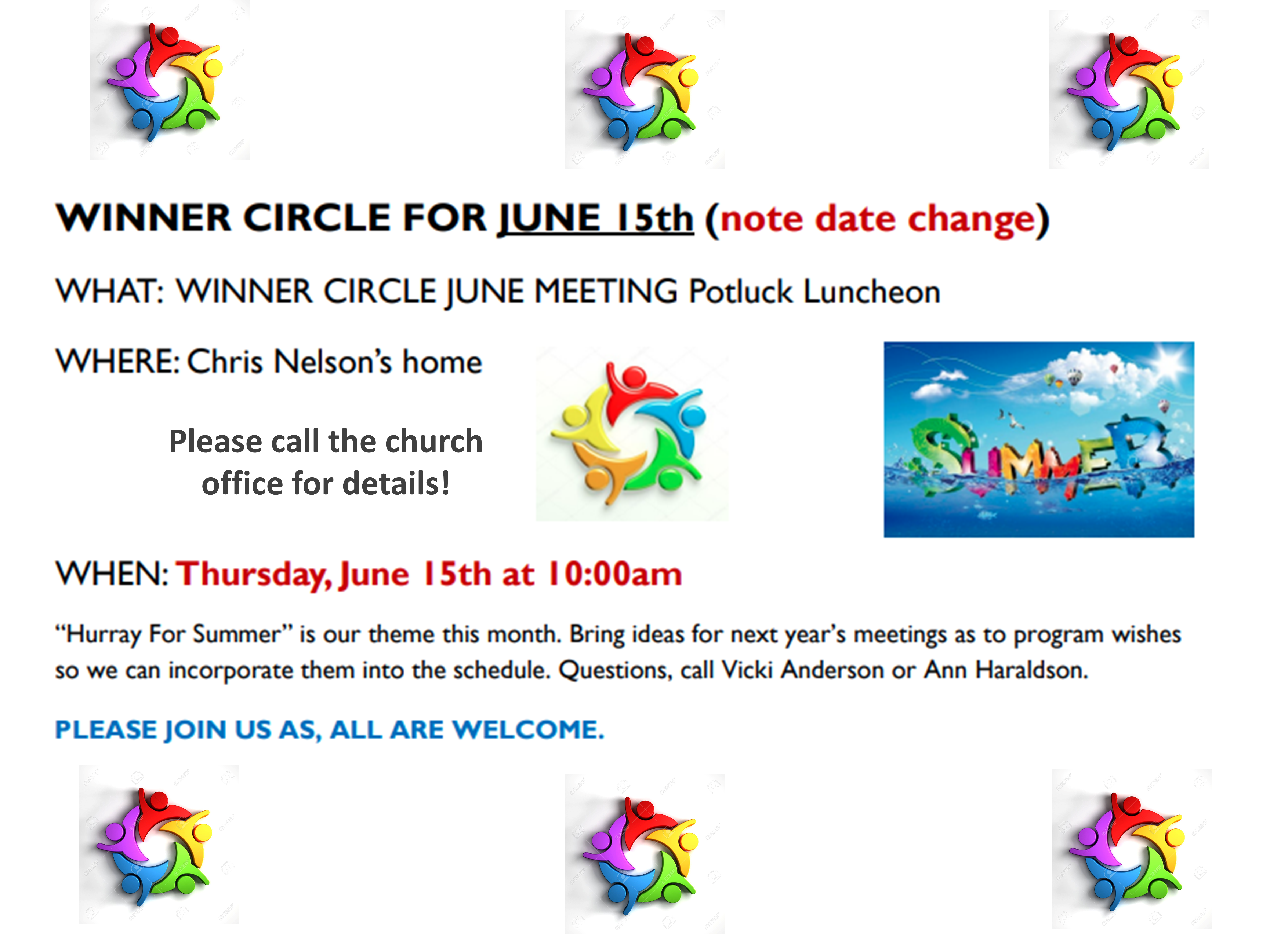 WINNER CIRCLE FOR JUNE 15th (note date change)

WHAT: WINNER CIRCLE JUNE MEETING Potluck Luncheon

WHERE: Chris Nelson's home

Please call the church office for details!

SUMMER

WHEN: Thursday, June 15th at 10:00am

"Hurray For Summer" is our theme this month. Bring ideas for next year's meetings as to program wishes so we can incorporate them into the schedule. Questions, call Vicki Anderson or Ann Haraldson.

PLEASE JOIN US AS, ALL ARE WELCOME.